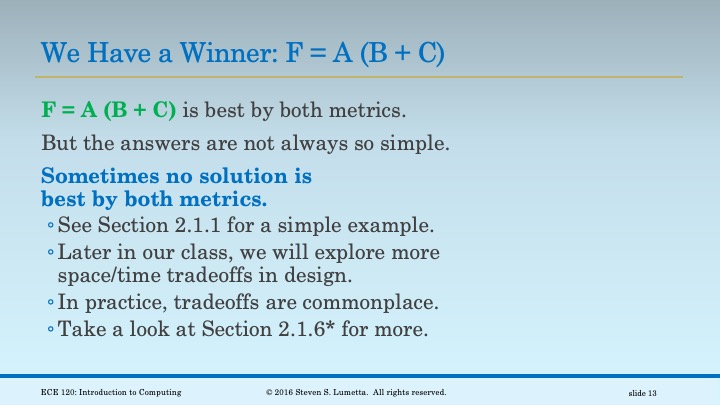 We Have a Winner: F = A (B + C)

F = A (B + C) is best by both metrics.

But the answers are not always so simple.

Sometimes no solution is best by both metrics.

◦ See Section 2.1.1 for a simple example.
◦ Later in our class, we will explore more space/time tradeoffs in design.
◦ In practice, tradeoffs are commonplace.
◦ Take a look at Section 2.1.6* for more.

ECE 120: Introduction to Computing

© 2016 Steven S. Lumetta. All rights reserved.

slide 13